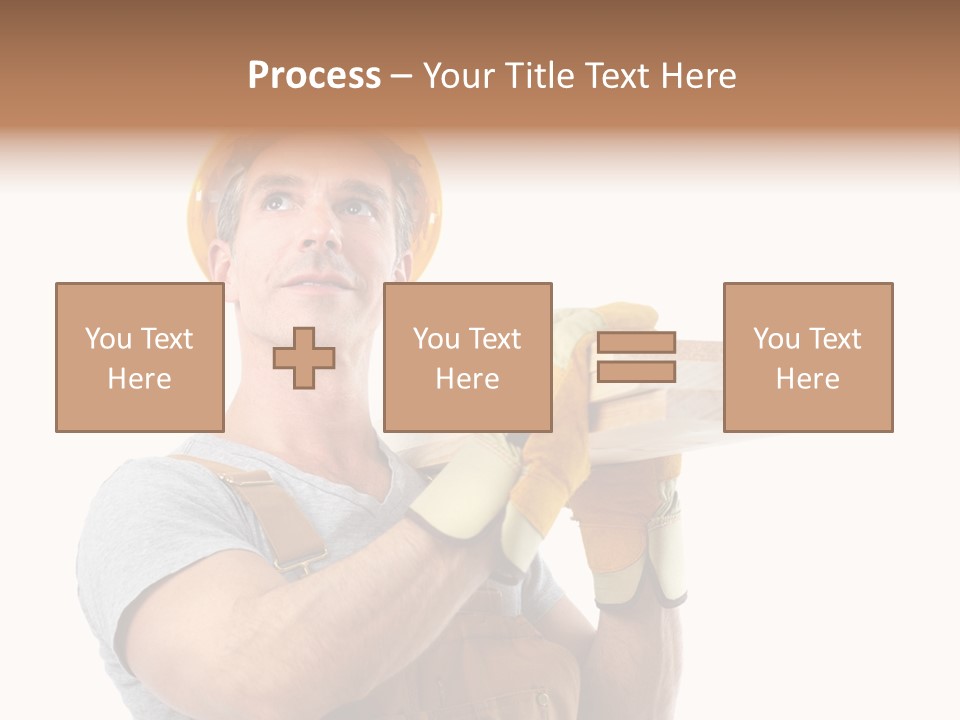 Process – Your Title Text Here

You Text Here

You Text Here

You Text Here